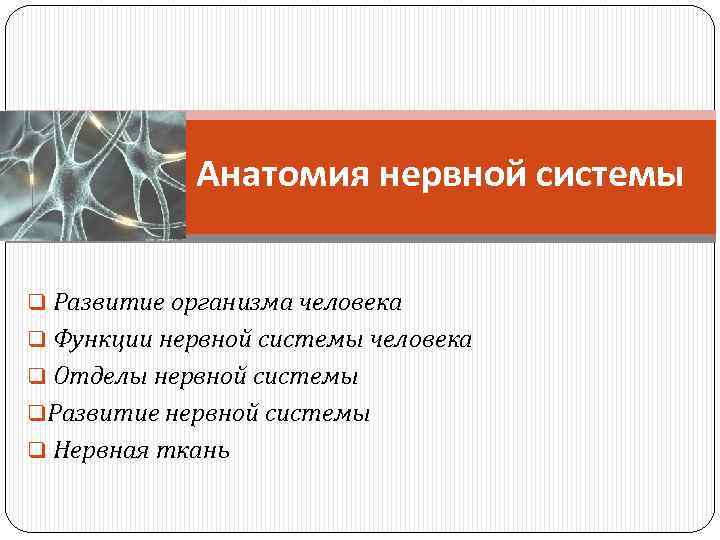 Анатомия нервной системы

❑ Развитие организма человека
❑ Функции нервной системы человека
❑ Отделы нервной системы
❑Развитие нервной системы
❑ Нервная ткань